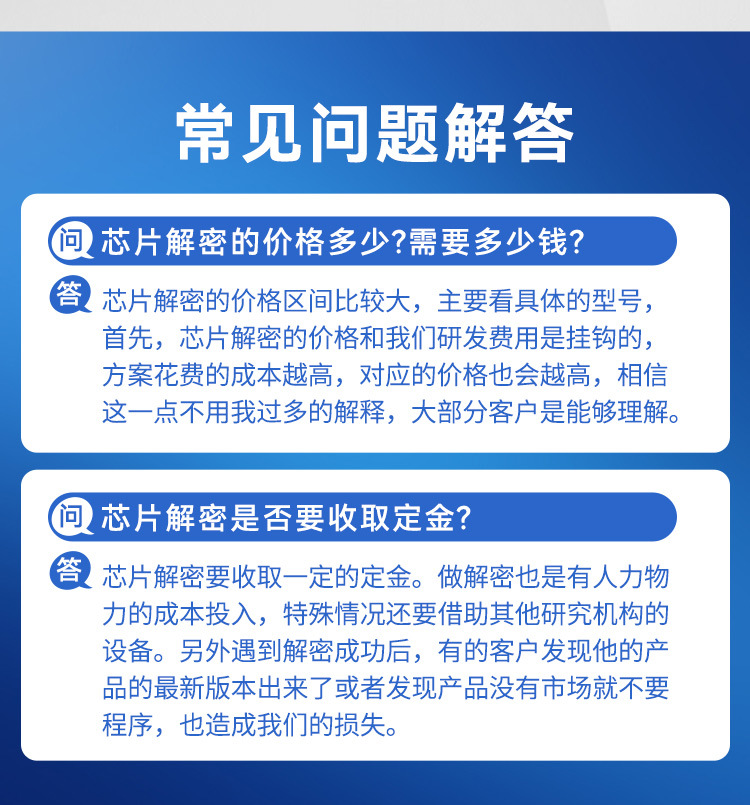 常见问题解答

问 芯片解密的价格多少?需要多少钱?

答 芯片解密的价格区间比较大，主要看具体的型号，首先，芯片解密的价格和我们研发费用是挂钩的，方案花费的成本越高，对应的价格也会越高，相信这一点不用我过多的解释，大部分客户是能够理解。

问 芯片解密是否要收取定金?

答 芯片解密要收取一定的定金。做解密也是有人力物力的成本投入，特殊情况还要借助其他研究机构的设备。另外遇到解密成功后，有的客户发现他的产品的最新版本出来了或者发现产品没有市场就不要程序，也造成我们的损失。